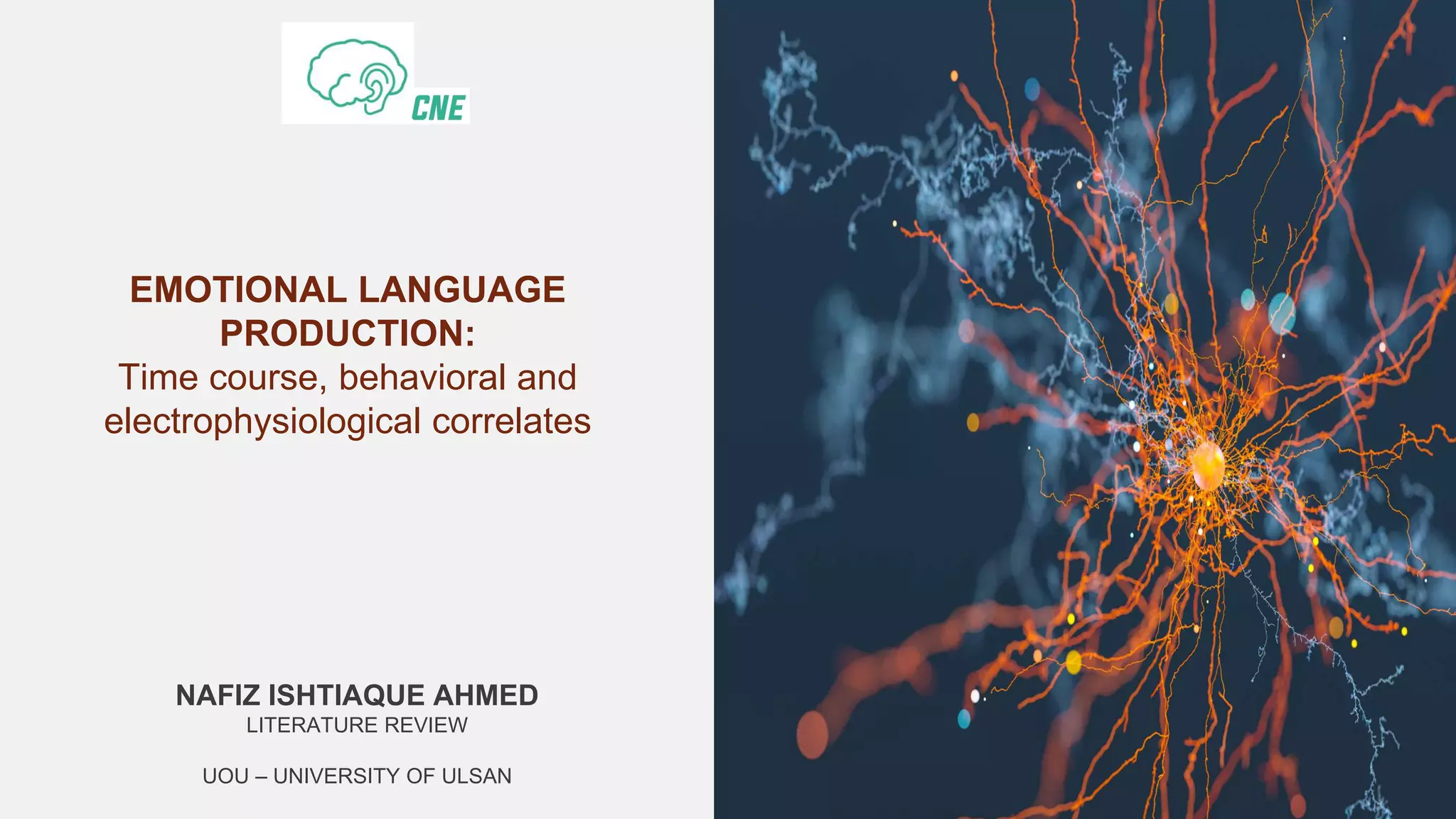 CNE

EMOTIONAL LANGUAGE PRODUCTION:
Time course, behavioral and electrophysiological correlates

NAFIZ ISHTIAQUE AHMED
LITERATURE REVIEW

UOU – UNIVERSITY OF ULSAN